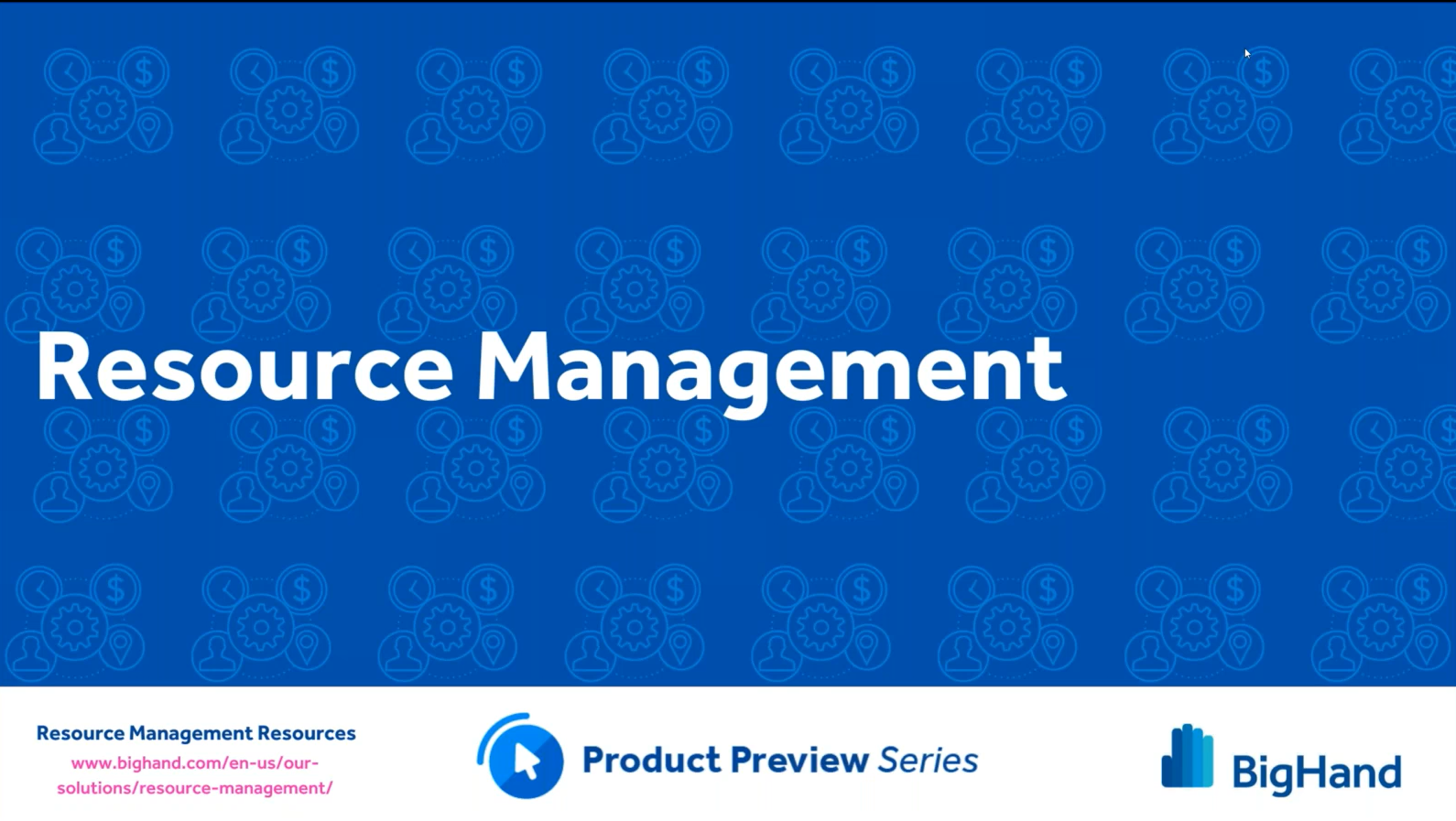 Resource Management

Resource Management Resources
www.bighand.com/en-us/our-solutions/resource-management/

Product Preview Series

BigHand